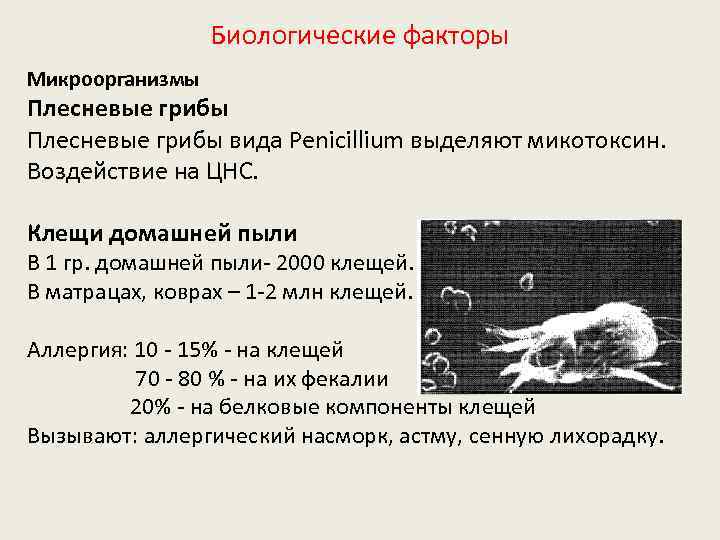 Биологические факторы

Микроорганизмы

Плесневые грибы

Плесневые грибы вида Penicillium выделяют микотоксин. Воздействие на ЦНС.

Клещи домашней пыли

В 1 гр. домашней пыли- 2000 клещей.
В матрацах, коврах – 1-2 млн клещей.

Аллергия: 10 - 15% - на клещей
70 - 80 % - на их фекалии
20% - на белковые компоненты клещей
Вызывают: аллергический насморк, астму, сенную лихорадку.